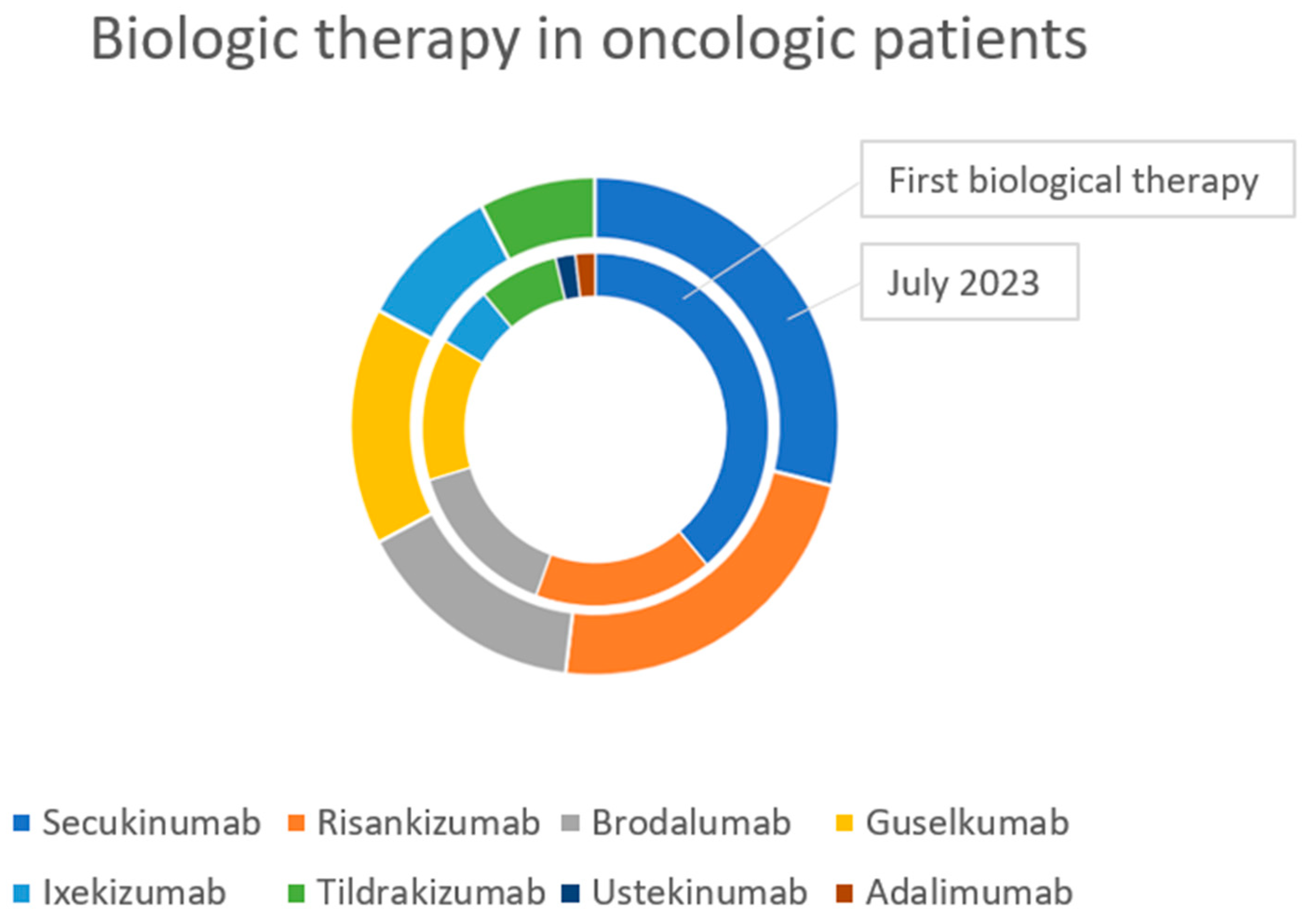 Biologic therapy in oncologic patients

First biological therapy

July 2023

Secukinumab Risankizumab Brodalumab Guselkumab

Ixekizumab Tildrakizumab Ustekinumab Adalimumab